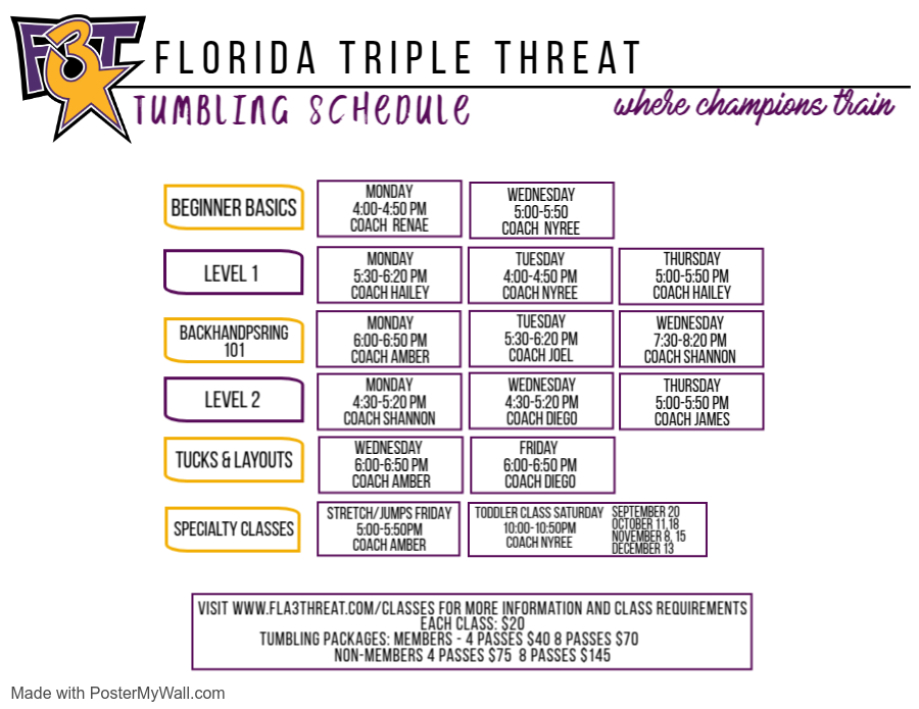 F3T

FLORIDA TRIPLE THREAT

TUMBLING SCHEDULE

where champions train

BEGINNER BASICS

MONDAY 4:00-4:50 PM COACH RENAE

WEDNESDAY 5:00-5:50 COACH NYREE

LEVEL 1

MONDAY 5:30-6:20 PM COACH HAILEY

TUESDAY 4:00-4:50 PM COACH NYREE

THURSDAY 5:00-5:50 PM COACH HAILEY

BACKHANDPSRING 101

MONDAY 6:00-6:50 PM COACH AMBER

TUESDAY 5:30-6:20 PM COACH JOEL

WEDNESDAY 7:30-8:20 PM COACH SHANNON

LEVEL 2

MONDAY 4:30-5:20 PM COACH SHANNON

WEDNESDAY 4:30-5:20 PM COACH DIEGO

THURSDAY 5:00-5:50 PM COACH JAMES

TUCKS & LAYOUTS

WEDNESDAY 6:00-6:50 PM COACH AMBER

FRIDAY 6:00-6:50 PM COACH DIEGO

SPECIALTY CLASSES

STRETCH/JUMPS FRIDAY 5:00-5:50PM COACH AMBER

TODDLER CLASS SATURDAY 10:00-10:50PM COACH NYREE

SEPTEMBER 20
OCTOBER 11,18
NOVEMBER 8, 15
DECEMBER 13

VISIT WWW.FLA3THREAT.COM/CLASSES FOR MORE INFORMATION AND CLASS REQUIREMENTS
EACH CLASS: $20
TUMBLING PACKAGES: MEMBERS - 4 PASSES $40 8 PASSES $70
NON-MEMBERS 4 PASSES $75 8 PASSES $145

Made with PosterMyWall.com